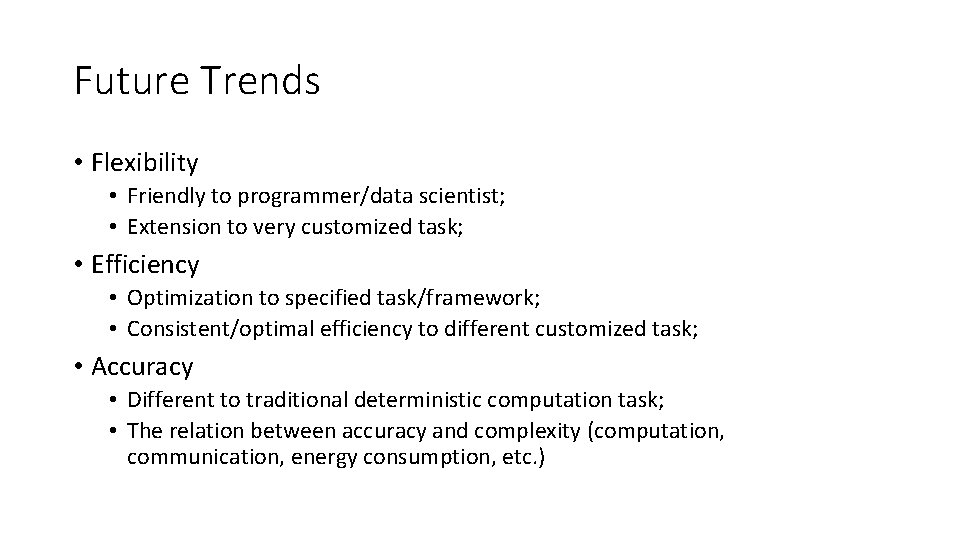 Future Trends

• Flexibility
  • Friendly to programmer/data scientist;
  • Extension to very customized task;
• Efficiency
  • Optimization to specified task/framework;
  • Consistent/optimal efficiency to different customized task;
• Accuracy
  • Different to traditional deterministic computation task;
  • The relation between accuracy and complexity (computation, communication, energy consumption, etc.)